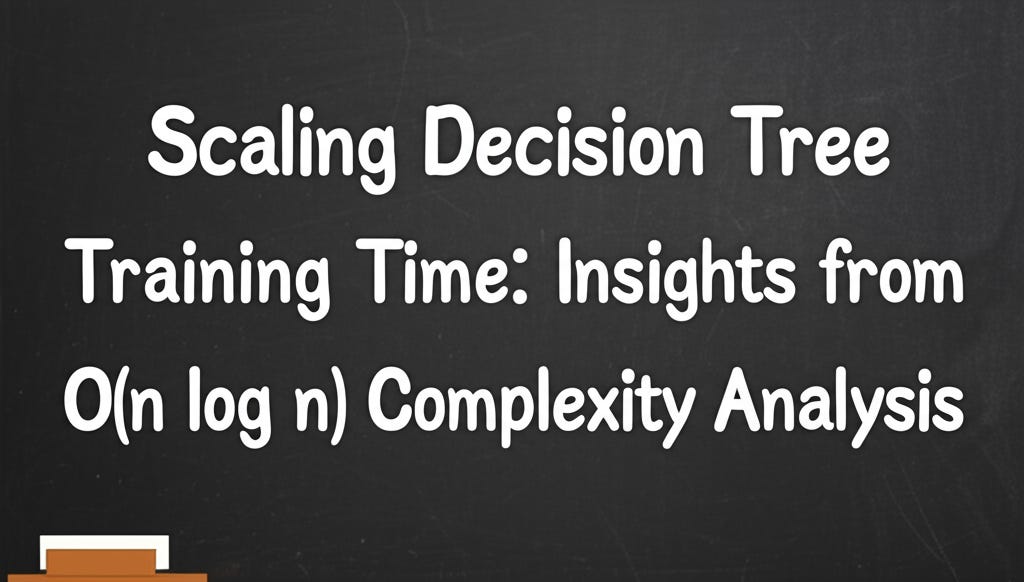 Scaling Decision Tree Training Time: Insights from O(n log n) Complexity Analysis